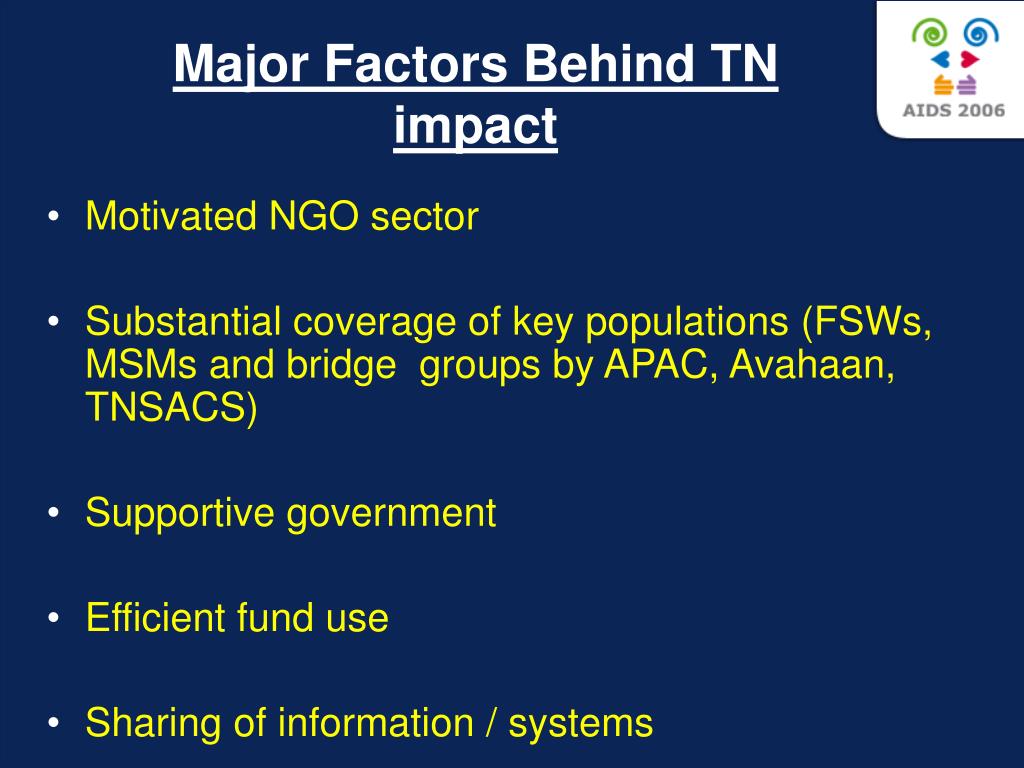 Major Factors Behind TN impact

AIDS 2006

• Motivated NGO sector

• Substantial coverage of key populations (FSWs, MSMs and bridge  groups by APAC, Avahaan, TNSACS)

• Supportive government

• Efficient fund use

• Sharing of information / systems